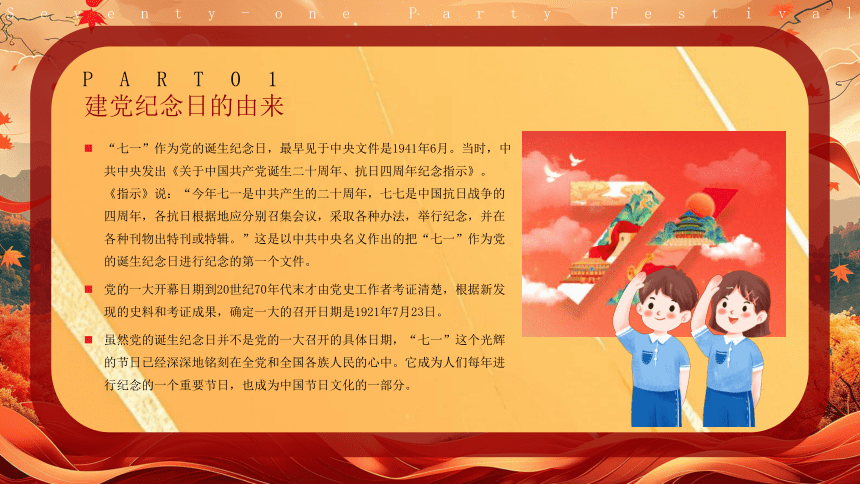 Seventy-one Party Festival

PART01
建党纪念日的由来

“七一”作为党的诞生纪念日，最早见于中央文件是1941年6月。当时，中共中央发出《关于中国共产党诞生二十周年、抗日四周年纪念指示》。《指示》说：“今年七一是中共产生的二十周年，七七是中国抗日战争的四周年，各抗日根据地应分别召集会议，采取各种办法，举行纪念，并在各种刊物出特刊或特辑。”这是以中共中央名义作出的把“七一”作为党的诞生纪念日进行纪念的第一个文件。

党的一大开幕日期到20世纪70年代末才由党史工作者考证清楚，根据新发现的史料和考证成果，确定一大的召开日期是1921年7月23日。

虽然党的诞生纪念日并不是党的一大召开的具体日期，“七一”这个光辉的节日已经深深地铭刻在全党和全国各族人民的心中。它成为人们每年进行纪念的一个重要节日，也成为中国节日文化的一部分。